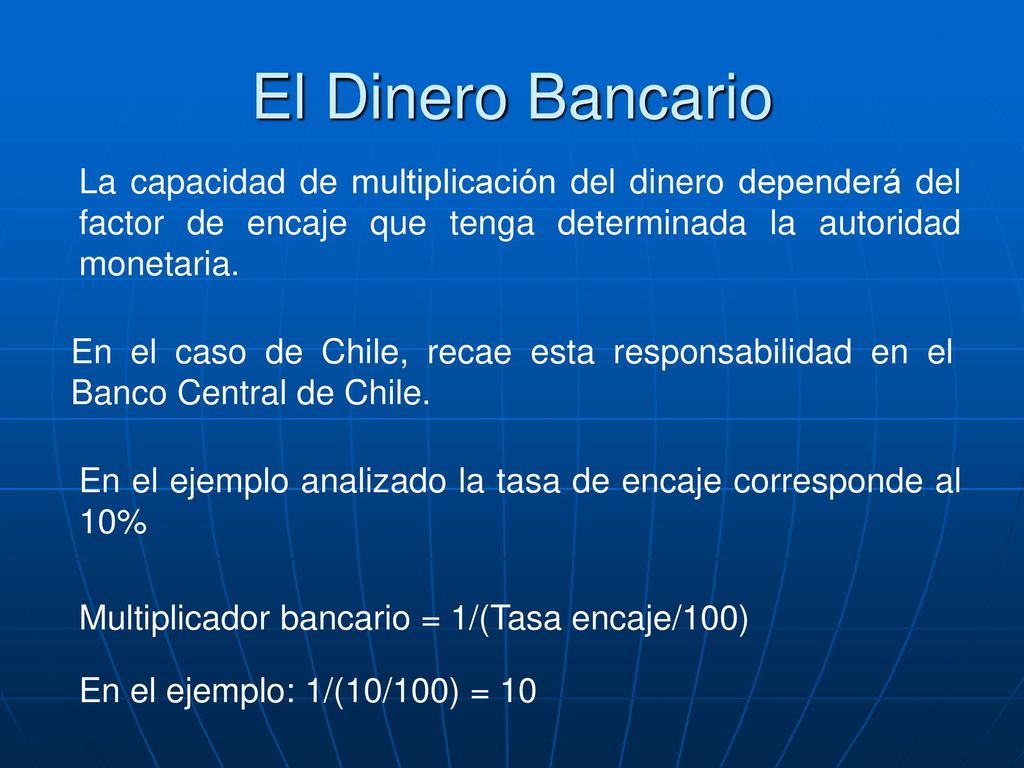 El Dinero Bancario

La capacidad de multiplicación del dinero dependerá del factor de encaje que tenga determinada la autoridad monetaria.

En el caso de Chile, recae esta responsabilidad en el Banco Central de Chile.

En el ejemplo analizado la tasa de encaje corresponde al 10%

Multiplicador bancario = 1/(Tasa encaje/100)

En el ejemplo: 1/(10/100) = 10